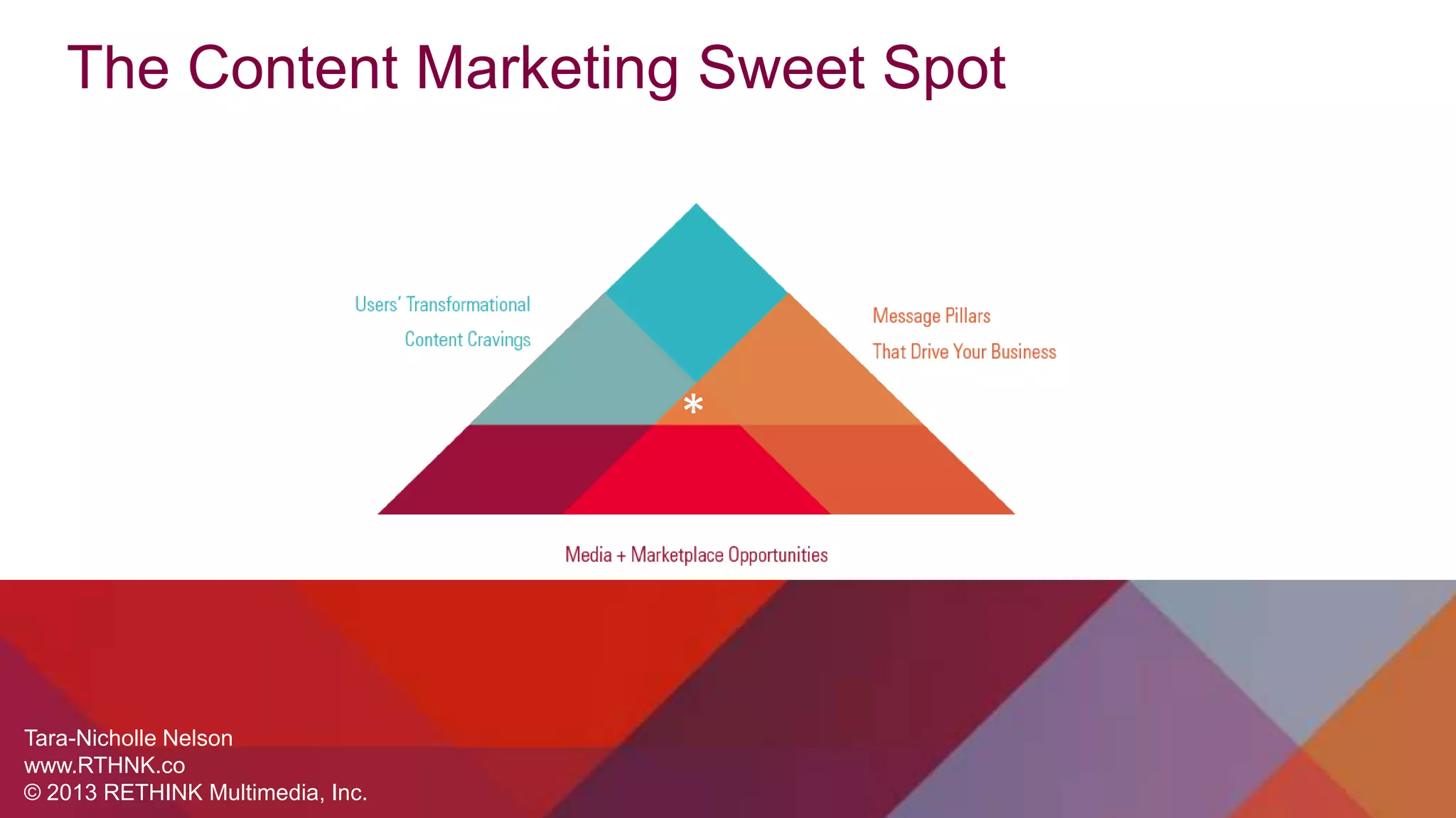 The Content Marketing Sweet Spot

Users' Transformational Content Cravings

Message Pillars That Drive Your Business

*

Media + Marketplace Opportunities

Tara-Nicholle Nelson
www.RTHNK.co
© 2013 RETHINK Multimedia, Inc.